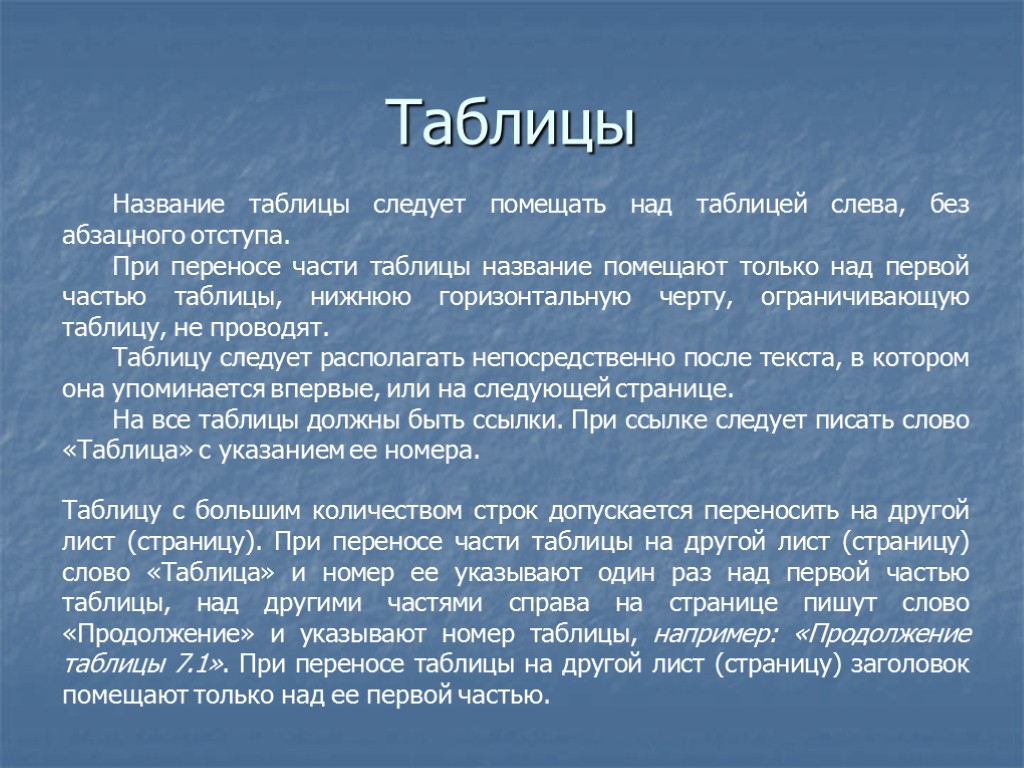 Таблицы

Название таблицы следует помещать над таблицей слева, без абзацного отступа.

При переносе части таблицы название помещают только над первой частью таблицы, нижнюю горизонтальную черту, ограничивающую таблицу, не проводят.

Таблицу следует располагать непосредственно после текста, в котором она упоминается впервые, или на следующей странице.

На все таблицы должны быть ссылки. При ссылке следует писать слово «Таблица» с указанием ее номера.

Таблицу с большим количеством строк допускается переносить на другой лист (страницу). При переносе части таблицы на другой лист (страницу) слово «Таблица» и номер ее указывают один раз над первой частью таблицы, над другими частями справа на странице пишут слово «Продолжение» и указывают номер таблицы, например: «Продолжение таблицы 7.1». При переносе таблицы на другой лист (страницу) заголовок помещают только над ее первой частью.